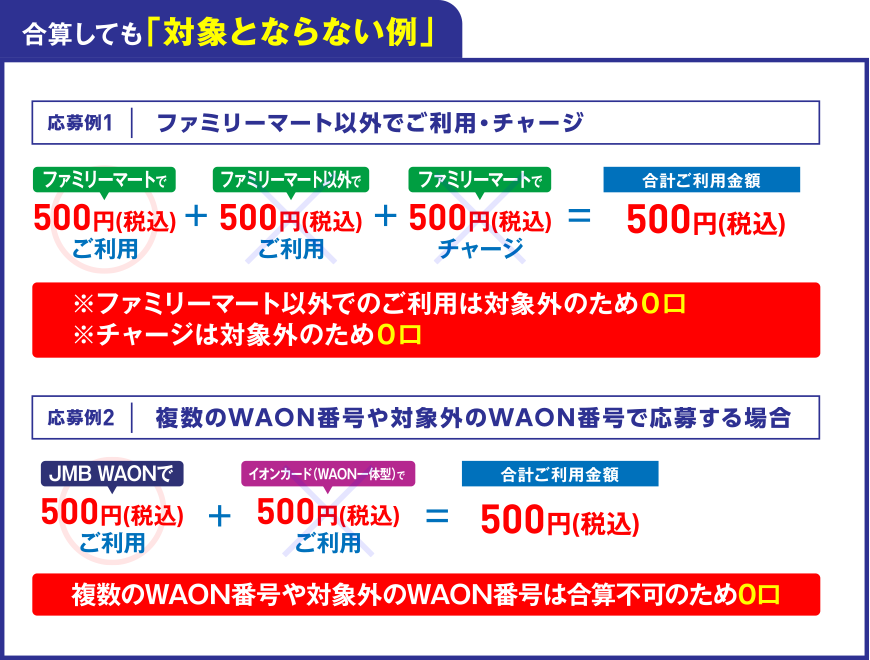 合算しても「対象とならない例」

応募例1 ファミリーマート以外でご利用・チャージ

ファミリーマートで
500円(税込)
ご利用

+

ファミリーマート以外で
500円(税込)
ご利用

+

ファミリーマートで
500円(税込)
チャージ

=

合計ご利用金額
500円(税込)

※ファミリーマート以外でのご利用は対象外のため0口
※チャージは対象外のため0口

応募例2 複数のWAON番号や対象外のWAON番号で応募する場合

JMB WAONで
500円(税込)
ご利用

+

イオンカード(WAON一体型)で
500円(税込)
ご利用

=

合計ご利用金額
500円(税込)

複数のWAON番号や対象外のWAON番号は合算不可のため0口